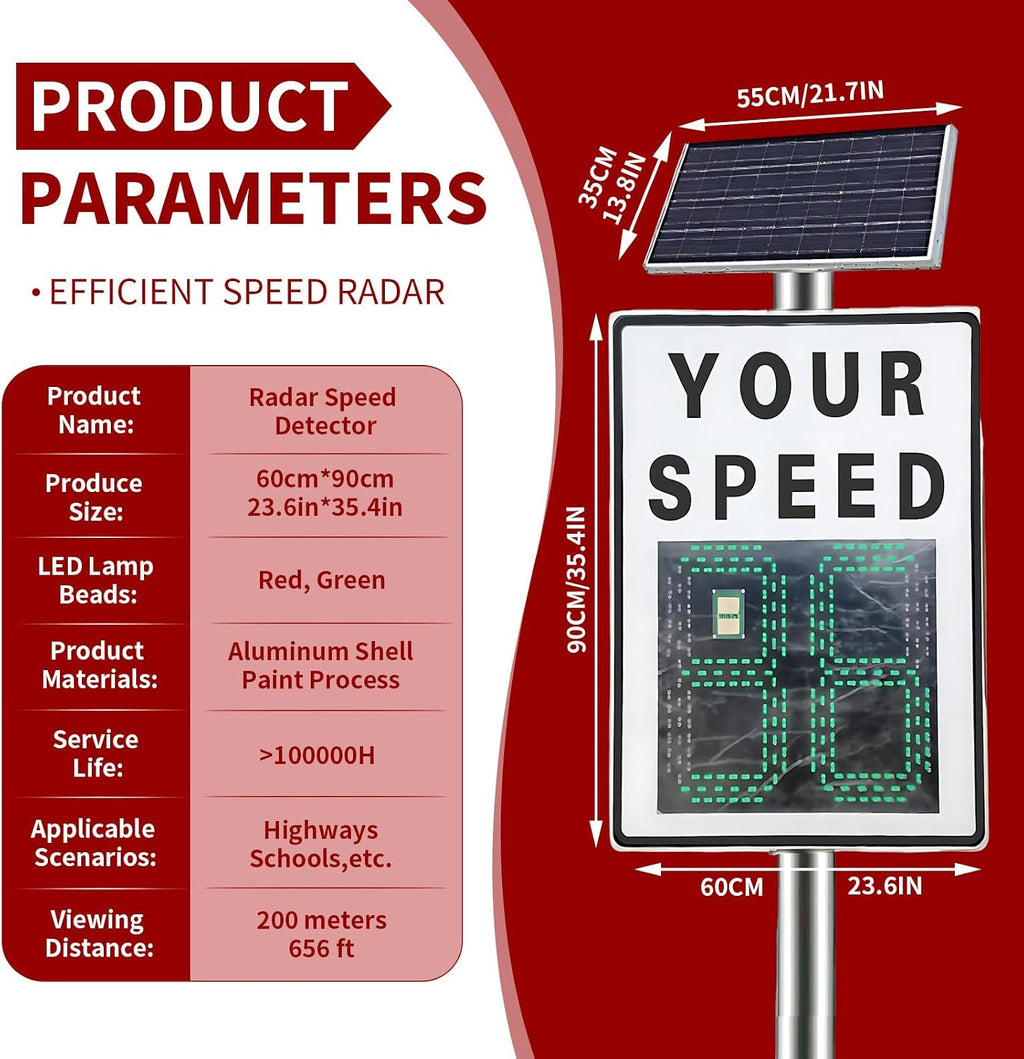 PRODUCT PARAMETERS

• EFFICIENT SPEED RADAR

| Product Name: | Radar Speed Detector |
|---|---|
| Produce Size: | 60cm*90cm 23.6in*35.4in |
| LED Lamp Beads: | Red, Green |
| Product Materials: | Aluminum Shell Paint Process |
| Service Life: | >100000H |
| Applicable Scenarios: | Highways Schools,etc. |
| Viewing Distance: | 200 meters 656 ft |

55CM/21.7IN

35CM 13.8IN

YOUR SPEED

90CM/35.4IN

60CM 23.6IN